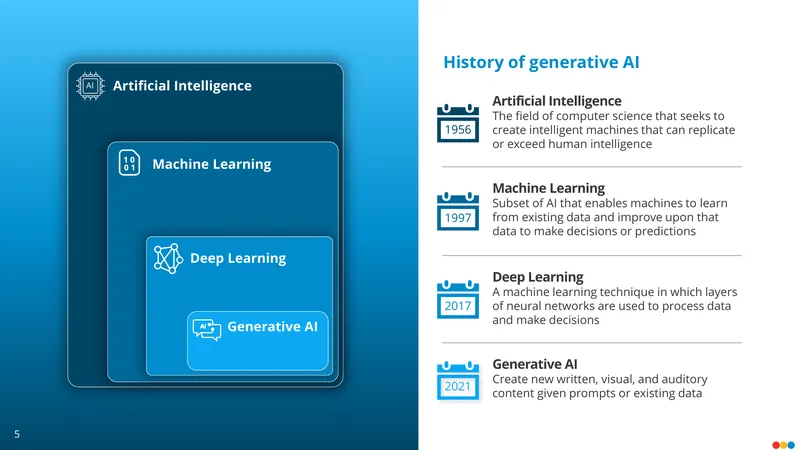 AI Artificial Intelligence

10
01 Machine Learning

Deep Learning

AI Generative AI

5

History of generative AI

1956 Artificial Intelligence
The field of computer science that seeks to create intelligent machines that can replicate or exceed human intelligence

1997 Machine Learning
Subset of AI that enables machines to learn from existing data and improve upon that data to make decisions or predictions

2017 Deep Learning
A machine learning technique in which layers of neural networks are used to process data and make decisions

2021 Generative AI
Create new written, visual, and auditory content given prompts or existing data